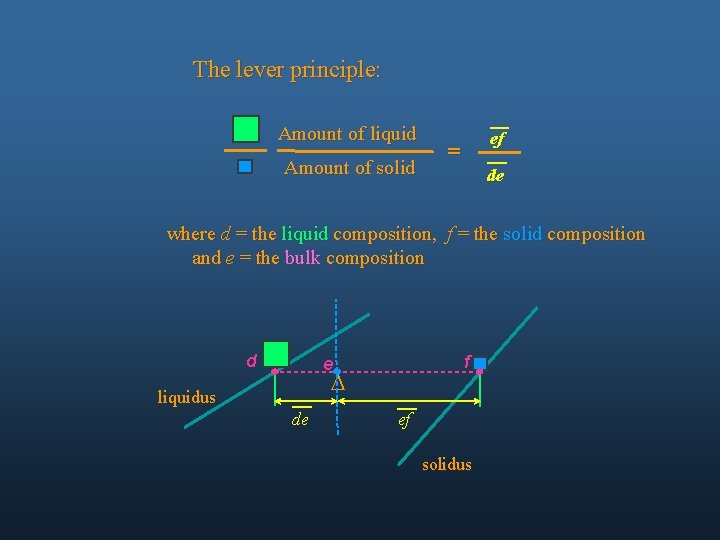 The lever principle:

$\frac{\text{Amount of liquid}}{\text{Amount of solid}} = \frac{\overline{ef}}{\overline{de}}$

where $d$ = the liquid composition, $f$ = the solid composition and $e$ = the bulk composition

d

e

f

liquidus

$\overline{de}$

$\overline{ef}$

solidus